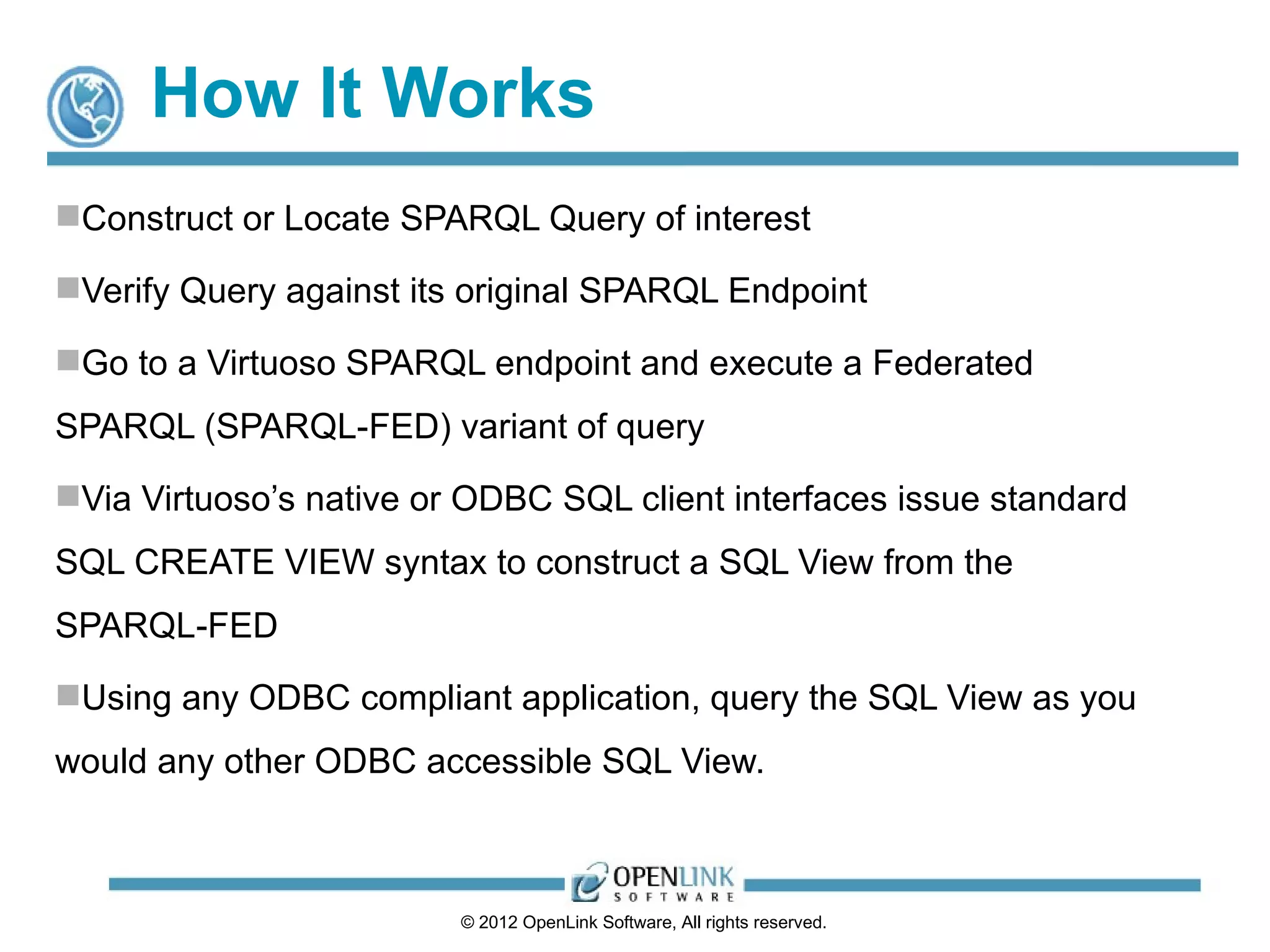 How It Works

Construct or Locate SPARQL Query of interest

Verify Query against its original SPARQL Endpoint

Go to a Virtuoso SPARQL endpoint and execute a Federated SPARQL (SPARQL-FED) variant of query

Via Virtuoso’s native or ODBC SQL client interfaces issue standard SQL CREATE VIEW syntax to construct a SQL View from the SPARQL-FED

Using any ODBC compliant application, query the SQL View as you would any other ODBC accessible SQL View.

OPENLINK SOFTWARE

© 2012 OpenLink Software, All rights reserved.